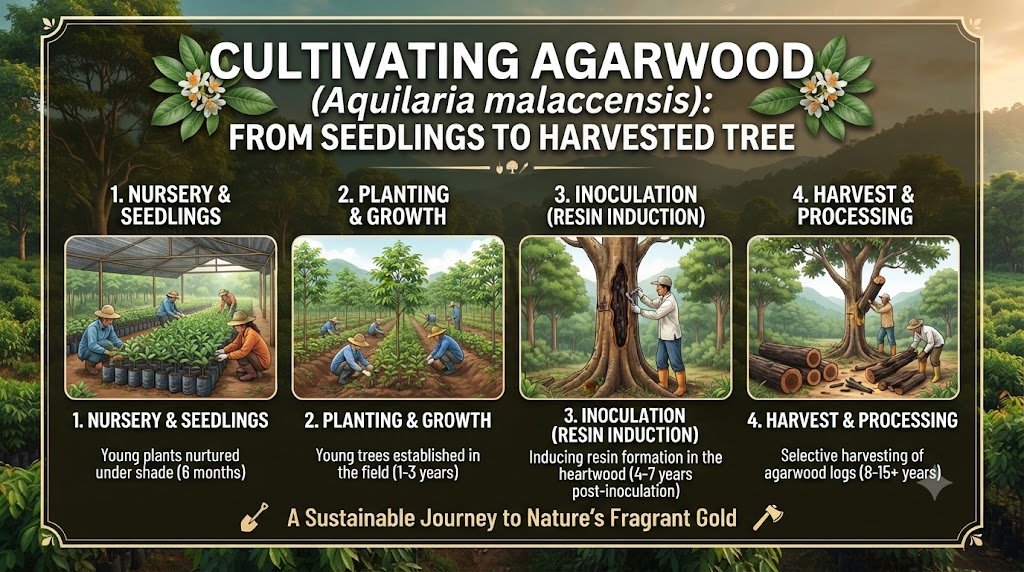 CULTIVATING AGARWOOD
(Aquilaria malaccensis):
FROM SEEDLINGS TO HARVESTED TREE

1. NURSERY & SEEDLINGS

2. PLANTING & GROWTH

3. INOCULATION (RESIN INDUCTION)

4. HARVEST & PROCESSING

1. NURSERY & SEEDLINGS

Young plants nurtured under shade (6 months)

2. PLANTING & GROWTH

Young trees established in the field (1-3 years)

3. INOCULATION (RESIN INDUCTION)

Inducing resin formation in the heartwood (4-7 years post-inoculation)

4. HARVEST & PROCESSING

Selective harvesting of agarwood logs (8-15+ years)

A Sustainable Journey to Nature's Fragrant Gold